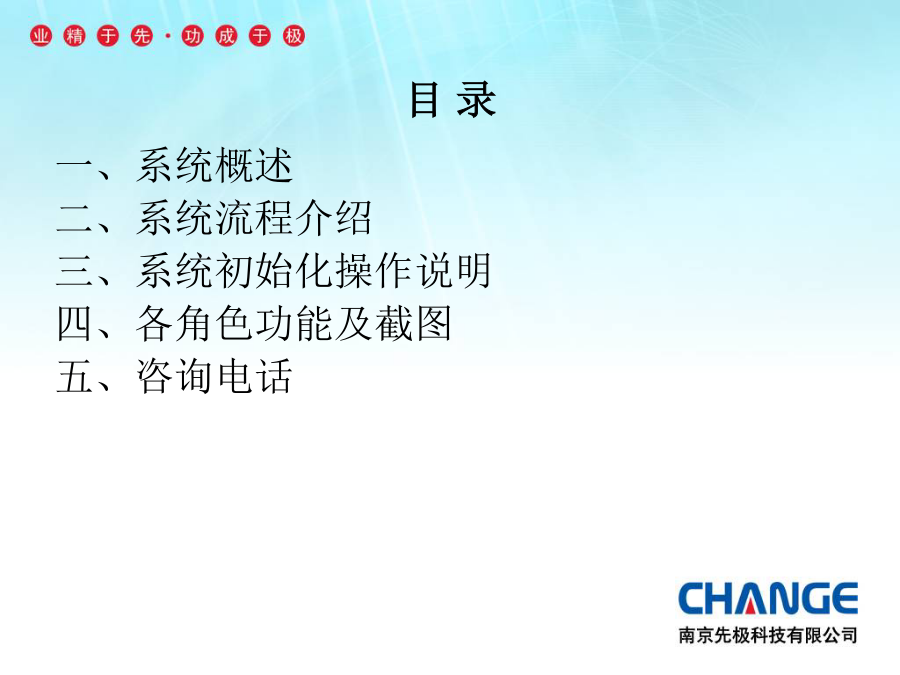 业精于先·功成于极

目 录

一、系统概述
二、系统流程介绍
三、系统初始化操作说明
四、各角色功能及截图
五、咨询电话

CHANGE
南京先极科技有限公司